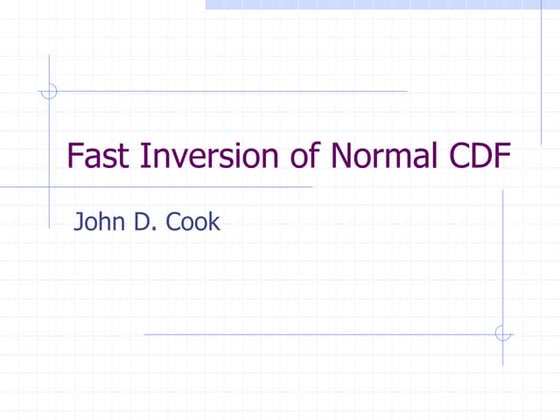 Fast Inversion of Normal CDF

John D. Cook